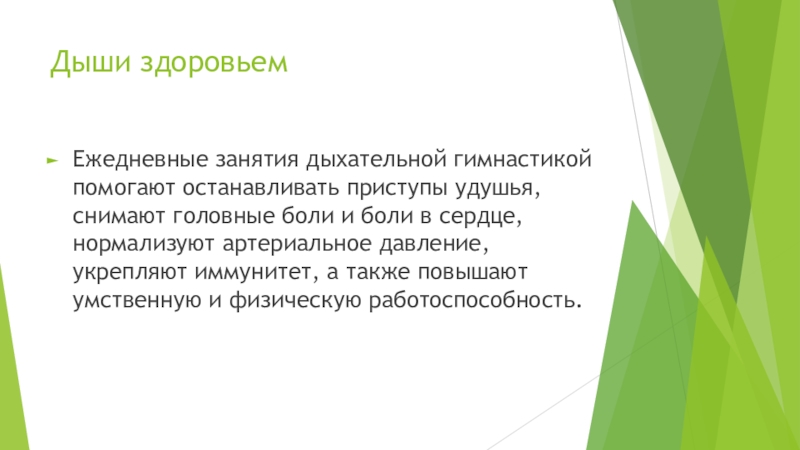 Дыши здоровьем

Ежедневные занятия дыхательной гимнастикой помогают останавливать приступы удушья, снимают головные боли и боли в сердце, нормализуют артериальное давление, укрепляют иммунитет, а также повышают умственную и физическую работоспособность.